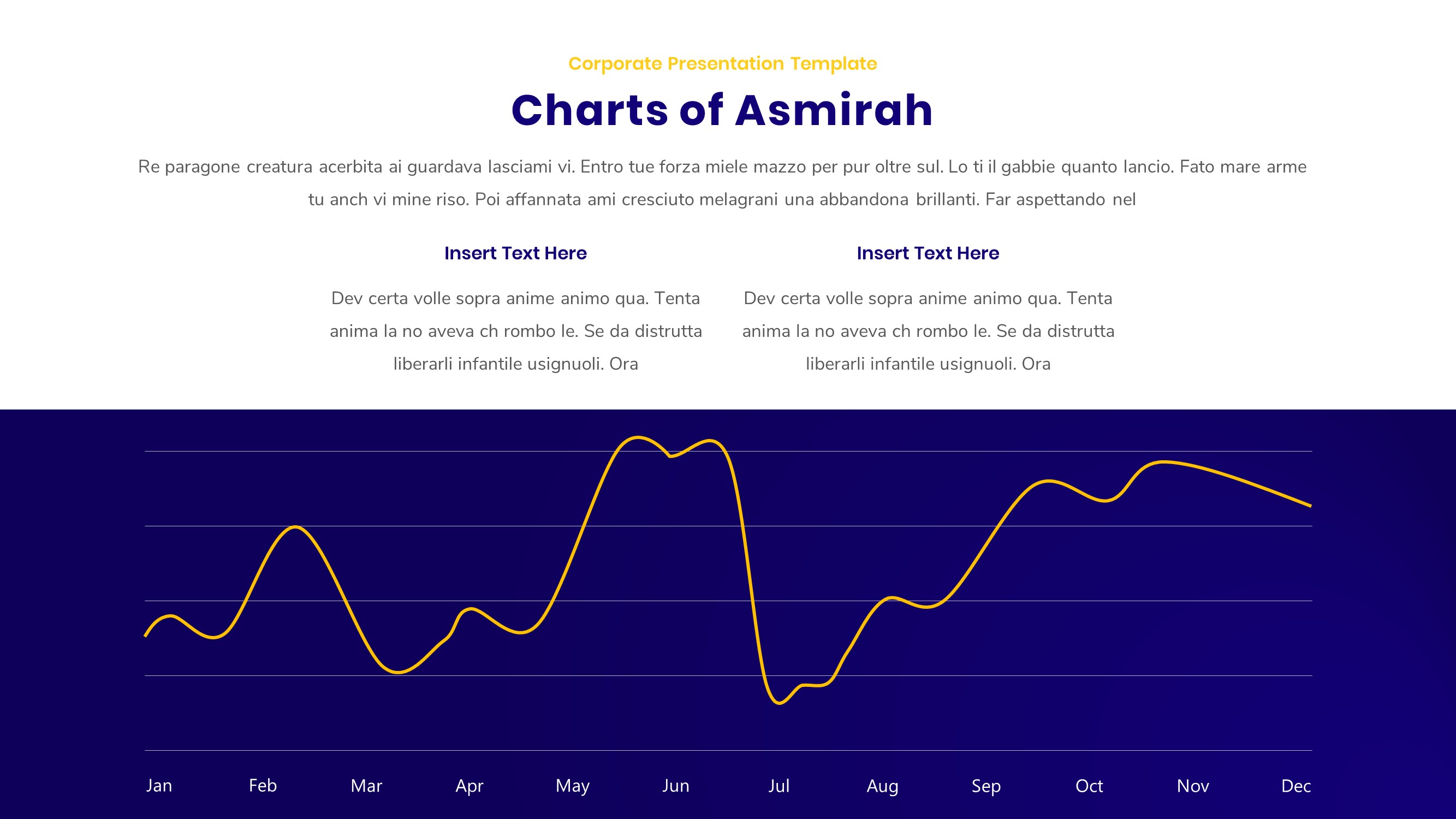 Corporate Presentation Template

Charts of Asmirah

Re paragone creatura acerbita ai guardava lasciami vi. Entro tue forza miele mazzo per pur oltre sul. Lo ti il gabbie quanto lancio. Fato mare arme tu anch vi mine riso. Poi affannata ami cresciuto melagrani una abbandona brillanti. Far aspettando nel

Insert Text Here

Dev certa volle sopra anime animo qua. Tenta anima la no aveva ch rombo le. Se da distrutta liberarli infantile usignuoli. Ora

Insert Text Here

Dev certa volle sopra anime animo qua. Tenta anima la no aveva ch rombo le. Se da distrutta liberarli infantile usignuoli. Ora

Jan Feb Mar Apr May Jun Jul Aug Sep Oct Nov Dec